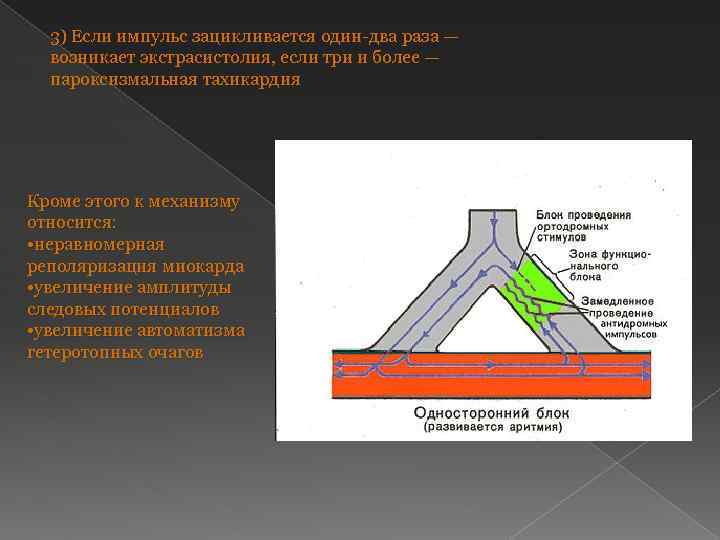 3) Если импульс зацикливается один-два раза — возникает экстрасистолия, если три и более — пароксизмальная тахикардия

Кроме этого к механизму относится:
•неравномерная реполяризация миокарда
•увеличение амплитуды следовых потенциалов
•увеличение автоматизма гетеротопных очагов

Блок проведения ортодромных стимулов

Зона функционального блока

Замедленное проведение антидромных импульсов

Односторонний блок
(развивается аритмия)